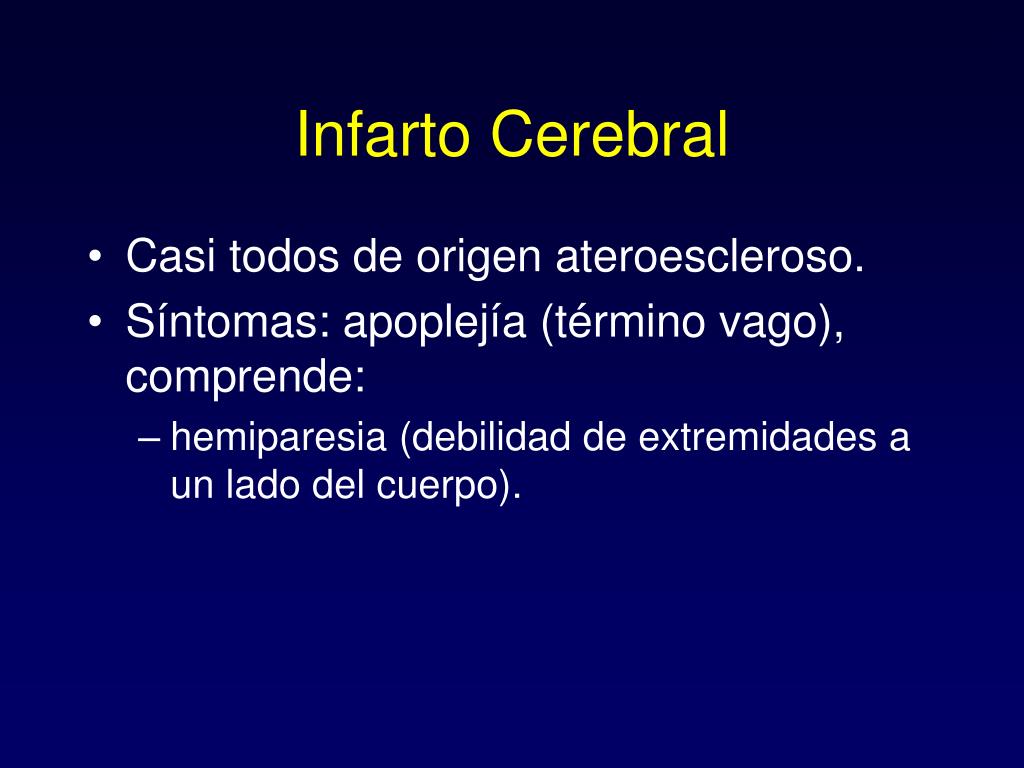 Infarto Cerebral

• Casi todos de origen ateroescleroso.
• Síntomas: apoplejía (término vago), comprende:
– hemiparesia (debilidad de extremidades a un lado del cuerpo).